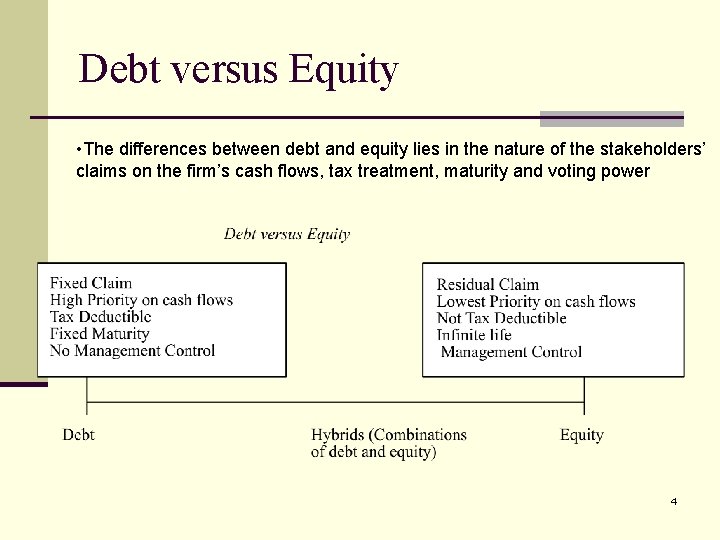 Debt versus Equity

•The differences between debt and equity lies in the nature of the stakeholders' claims on the firm's cash flows, tax treatment, maturity and voting power

Debt versus Equity

Fixed Claim
High Priority on cash flows
Tax Deductible
Fixed Maturity
No Management Control

Residual Claim
Lowest Priority on cash flows
Not Tax Deductible
Infinite life
Management Control

Debt

Hybrids (Combinations of debt and equity)

Equity

4